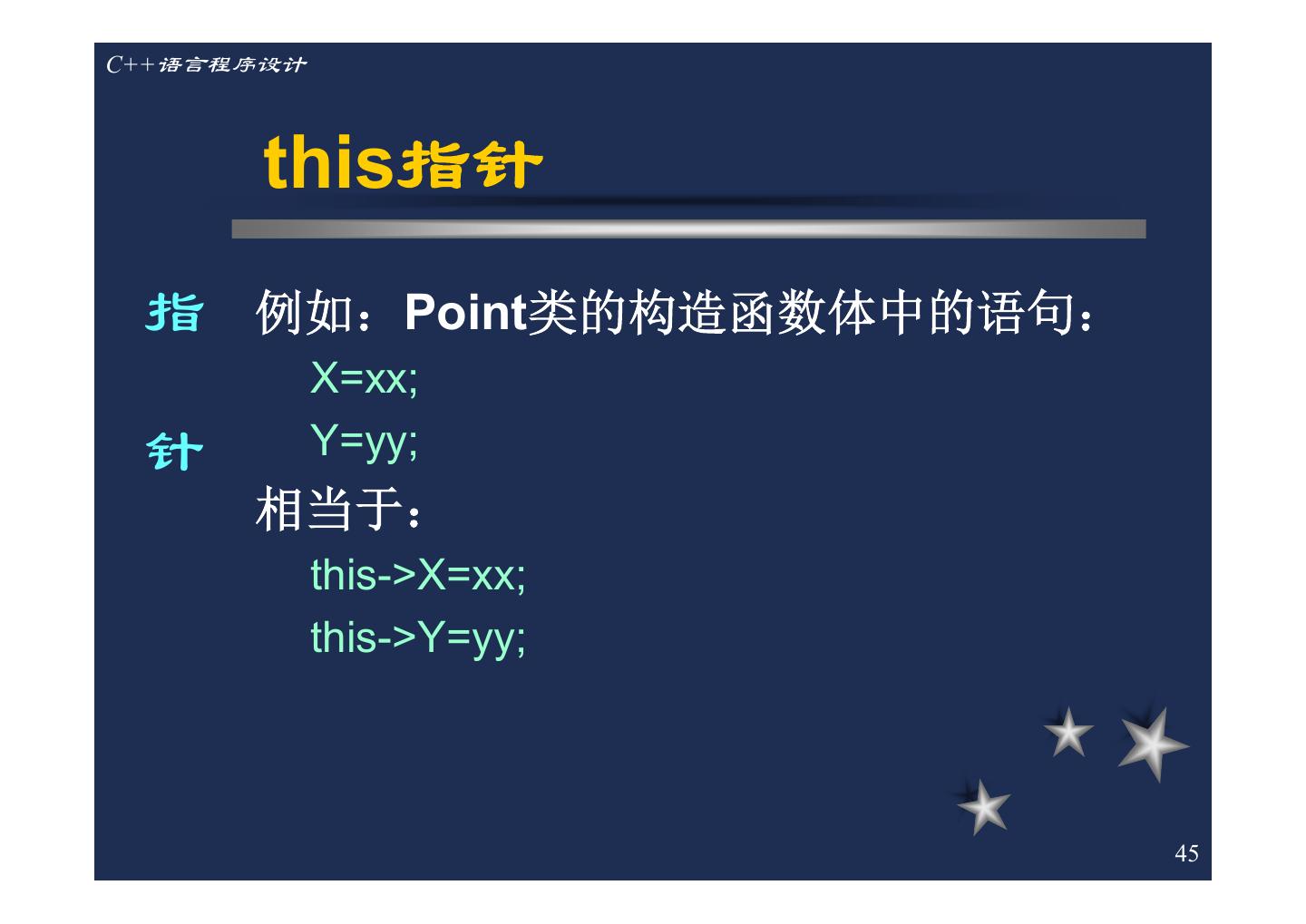 C++语言程序设计

this指针

指
针

例如：Point类的构造函数体中的语句：
X=xx;
Y=yy;
相当于：
this->X=xx;
this->Y=yy;

45